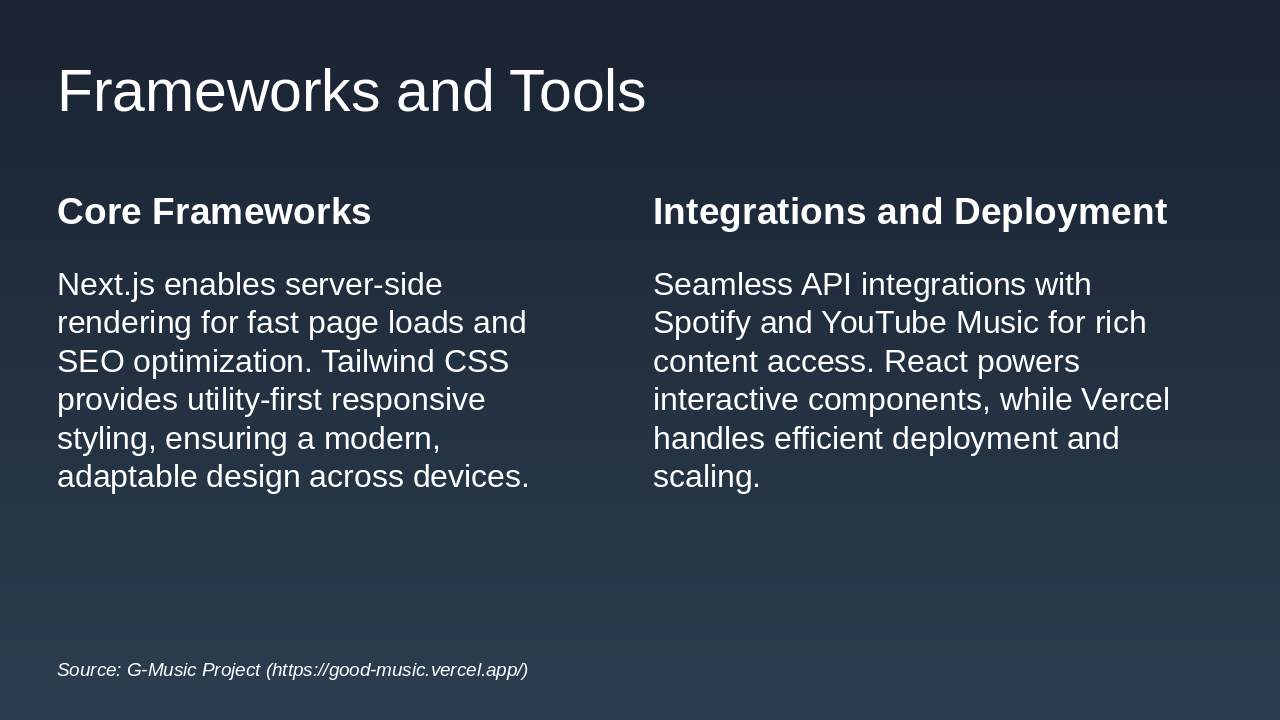 Frameworks and Tools

Core Frameworks

Next.js enables server-side rendering for fast page loads and SEO optimization. Tailwind CSS provides utility-first responsive styling, ensuring a modern, adaptable design across devices.

Integrations and Deployment

Seamless API integrations with Spotify and YouTube Music for rich content access. React powers interactive components, while Vercel handles efficient deployment and scaling.

Source: G-Music Project (https://good-music.vercel.app/)